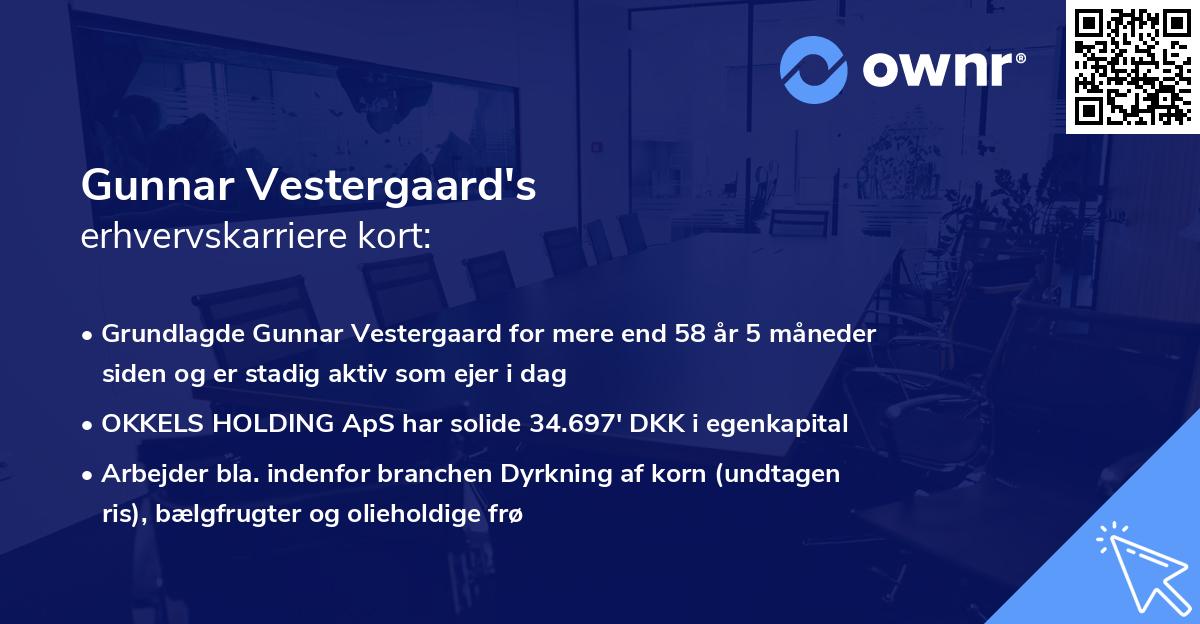 ownr®

Gunnar Vestergaard's
erhvervskarriere kort:

• Grundlagde Gunnar Vestergaard for mere end 58 år 5 måneder siden og er stadig aktiv som ejer i dag

• OKKELS HOLDING ApS har solide 34.697' DKK i egenkapital

• Arbejder bla. indenfor branchen Dyrkning af korn (undtagen ris), bælgfrugter og olieholdige frø